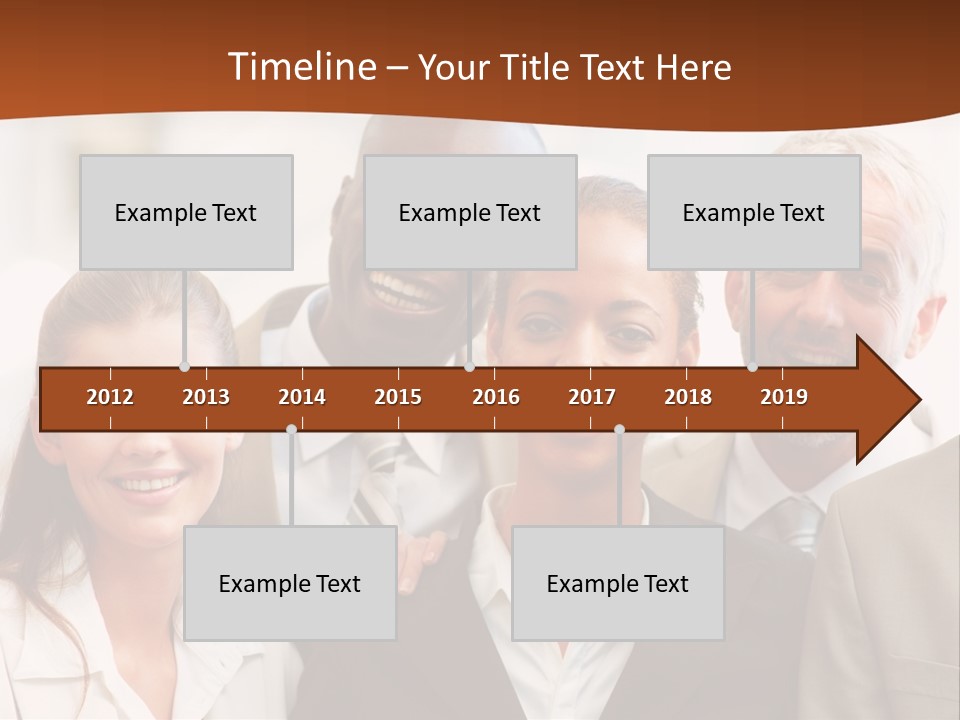 Timeline – Your Title Text Here

Example Text

Example Text

Example Text

2012 2013 2014 2015 2016 2017 2018 2019

Example Text

Example Text